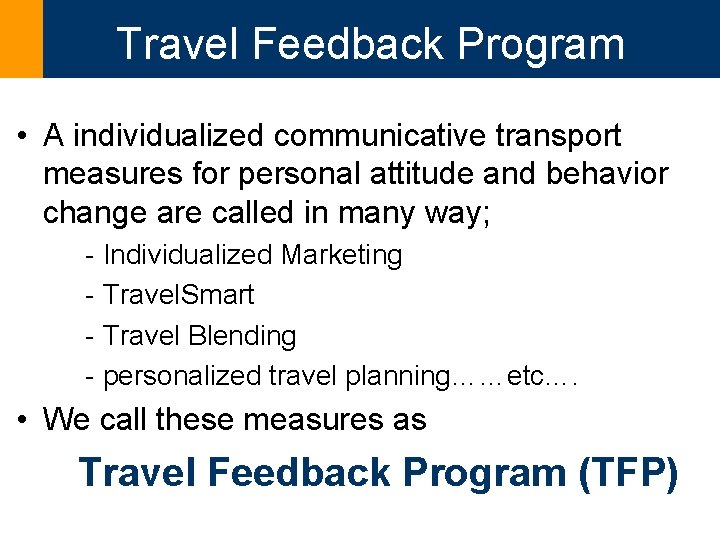 Travel Feedback Program

• A individualized communicative transport measures for personal attitude and behavior change are called in many way;

- Individualized Marketing
- TravelSmart
- Travel Blending
- personalized travel planning……etc.…

• We call these measures as

Travel Feedback Program (TFP)